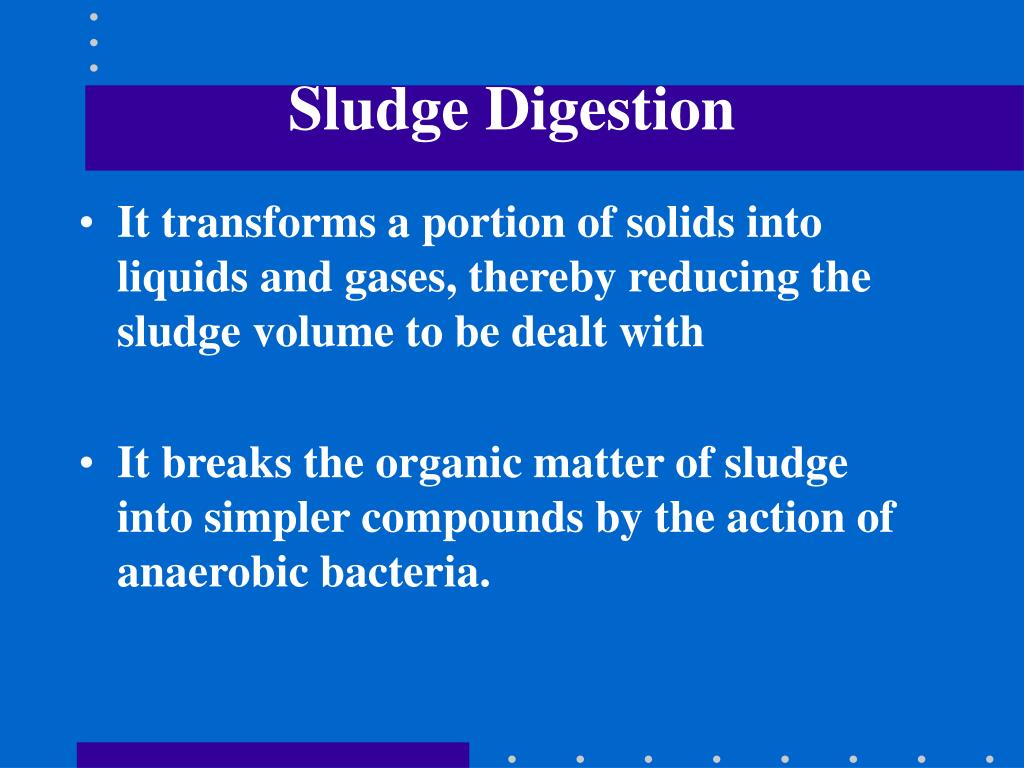 Sludge Digestion

• It transforms a portion of solids into liquids and gases, thereby reducing the sludge volume to be dealt with

• It breaks the organic matter of sludge into simpler compounds by the action of anaerobic bacteria.